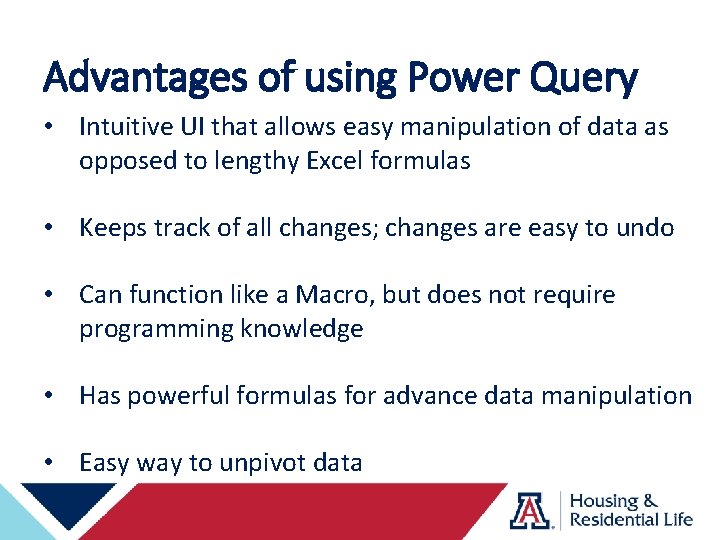 Advantages of using Power Query

• Intuitive UI that allows easy manipulation of data as opposed to lengthy Excel formulas

• Keeps track of all changes; changes are easy to undo

• Can function like a Macro, but does not require programming knowledge

• Has powerful formulas for advance data manipulation

• Easy way to unpivot data

A Housing & Residential Life